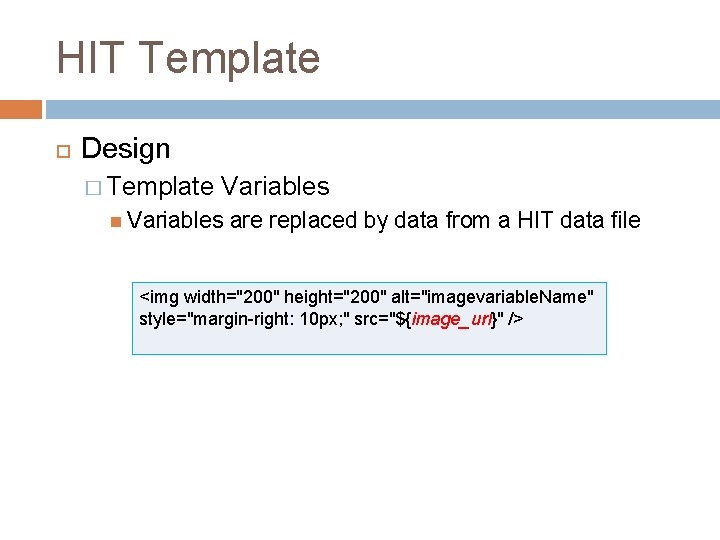 HIT Template

Design

Template Variables

Variables are replaced by data from a HIT data file

<img width="200" height="200" alt="imagevariableName" style="margin-right: 10px;" src="${image_url}" />